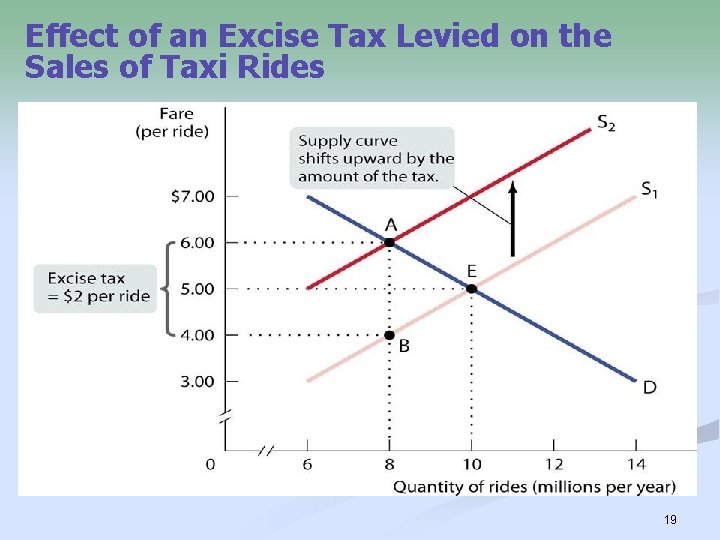 Effect of an Excise Tax Levied on the Sales of Taxi Rides

Fare (per ride)

Supply curve shifts upward by the amount of the tax.

$S_2$

$S_1$

$7.00

6.00

5.00

4.00

3.00

Excise tax = $2 per ride

A

E

B

D

0

6

8

10

12

14

Quantity of rides (millions per year)

19